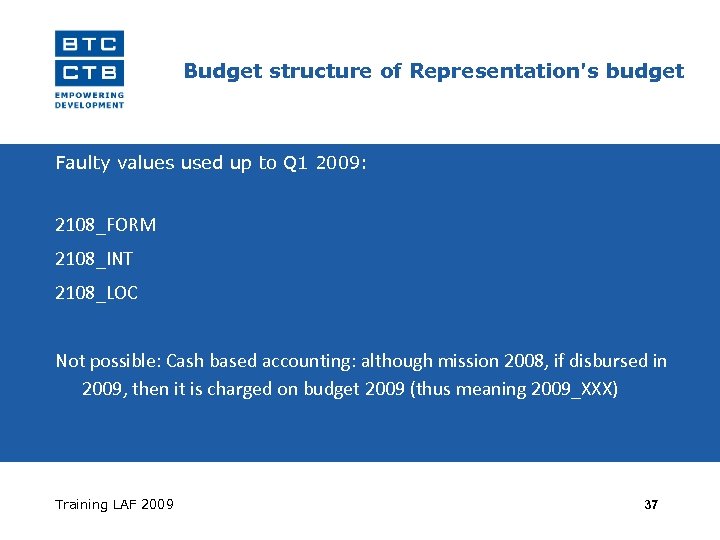 BTC
CTB
EMPOWERING DEVELOPMENT

Budget structure of Representation's budget

Faulty values used up to Q1 2009:

2108_FORM

2108_INT

2108_LOC

Not possible: Cash based accounting: although mission 2008, if disbursed in 2009, then it is charged on budget 2009 (thus meaning 2009_XXX)

Training LAF 2009

37